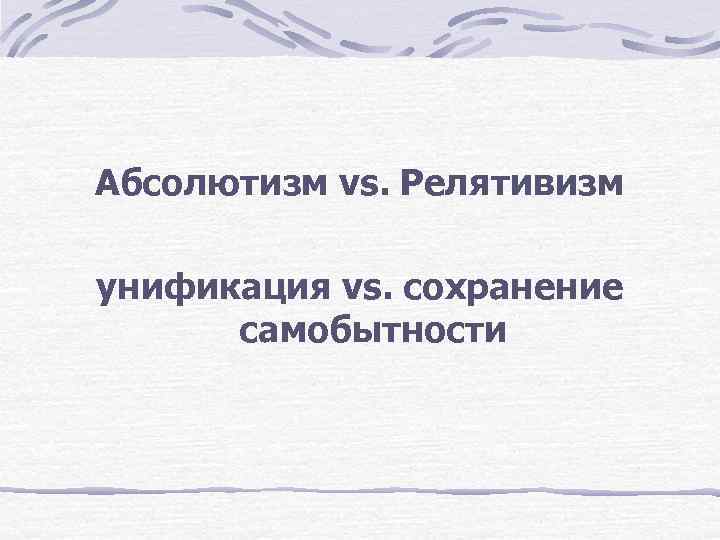 Абсолютизм vs. Релятивизм

унификация vs. сохранение самобытности